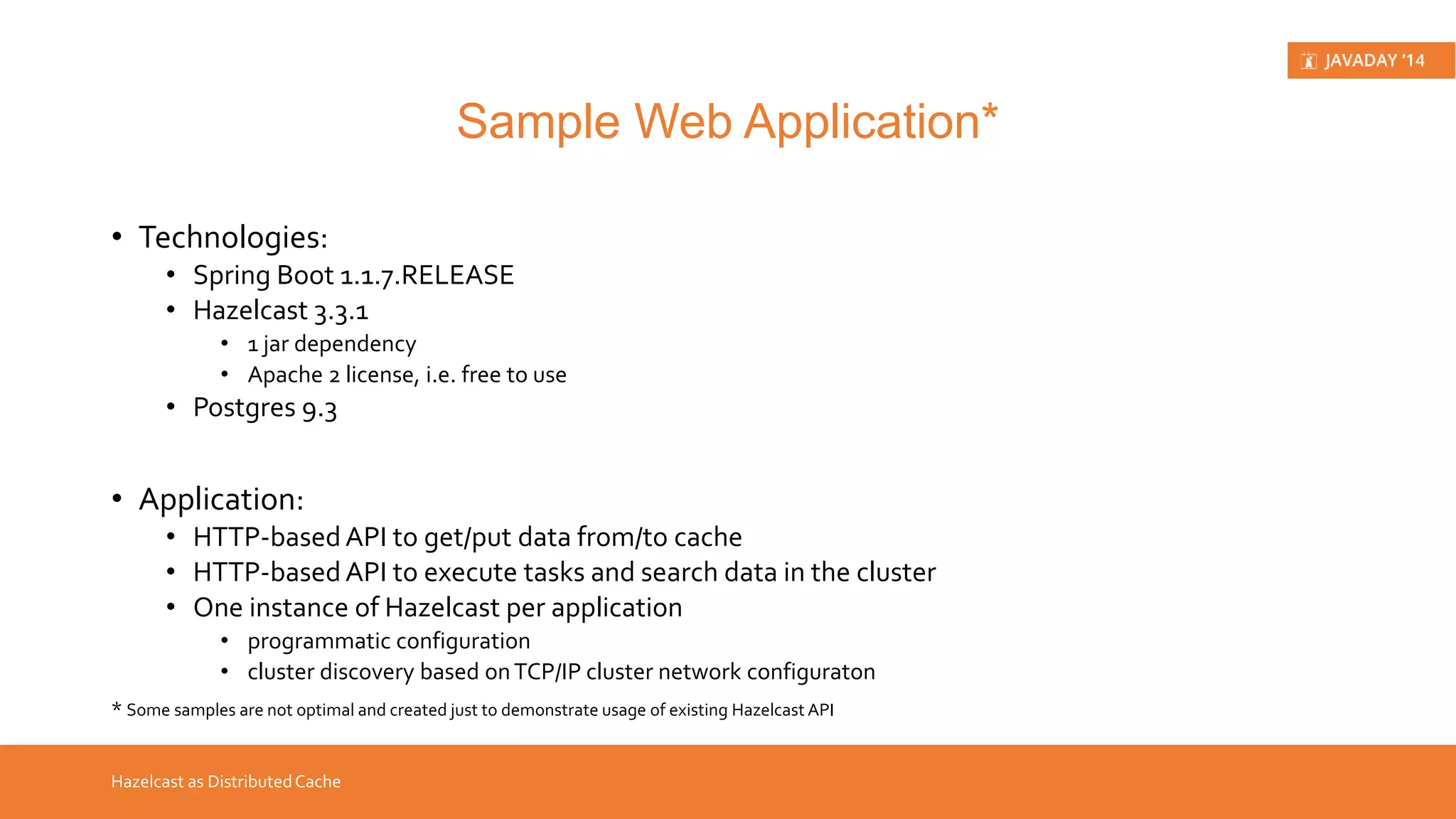 JAVADAY '14

Sample Web Application*

• Technologies:
  • Spring Boot 1.1.7.RELEASE
  • Hazelcast 3.3.1
    • 1 jar dependency
    • Apache 2 license, i.e. free to use
  • Postgres 9.3

• Application:
  • HTTP-based API to get/put data from/to cache
  • HTTP-based API to execute tasks and search data in the cluster
  • One instance of Hazelcast per application
    • programmatic configuration
    • cluster discovery based on TCP/IP cluster network configuraton

* Some samples are not optimal and created just to demonstrate usage of existing Hazelcast API

Hazelcast as Distributed Cache